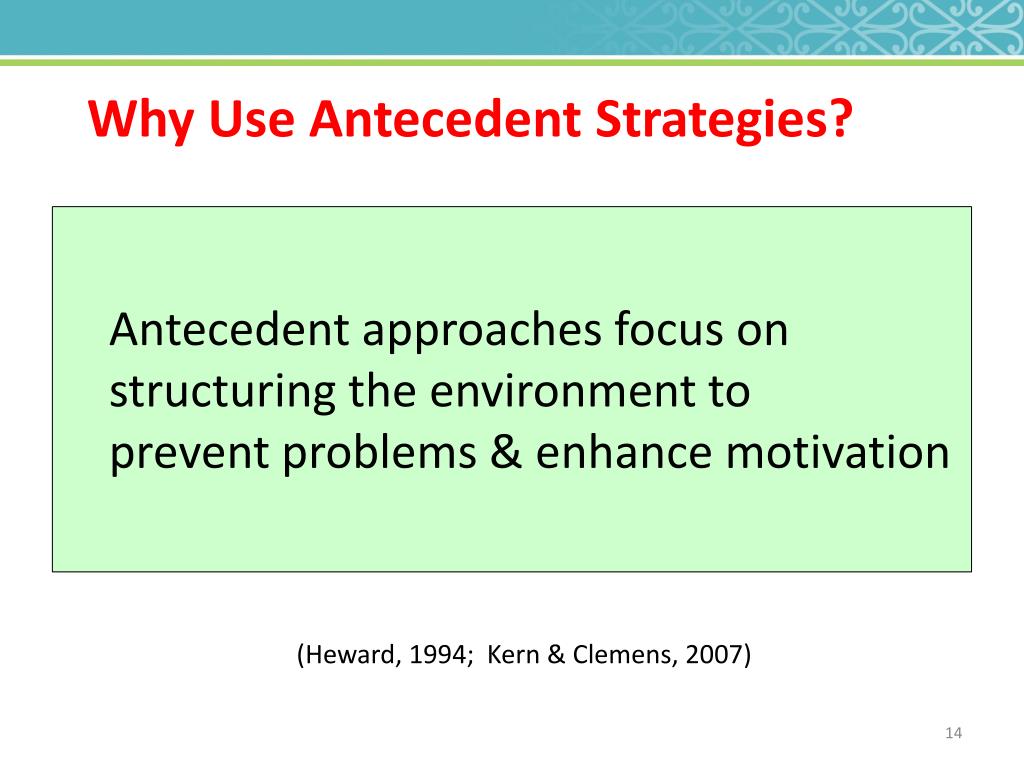 Why Use Antecedent Strategies?

Antecedent approaches focus on structuring the environment to prevent problems & enhance motivation

(Heward, 1994; Kern & Clemens, 2007)

14